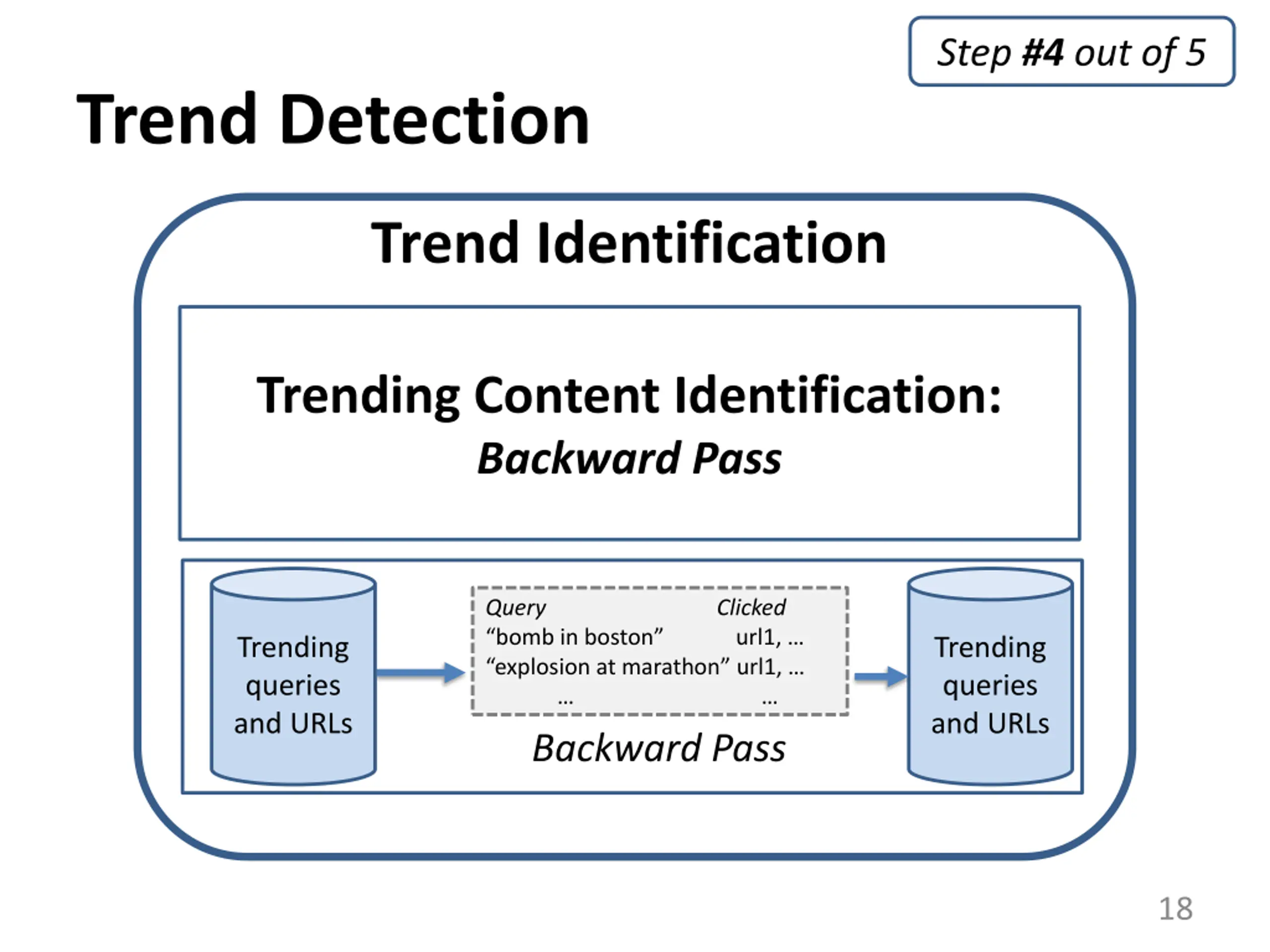 Step #4 out of 5

Trend Detection

Trend Identification

Trending Content Identification:
Backward Pass

Trending queries and URLs

| Query | Clicked |
|---|---|
| “bomb in boston” | url1, … |
| “explosion at marathon” | url1, … |
| … | … |

Backward Pass

Trending queries and URLs

18